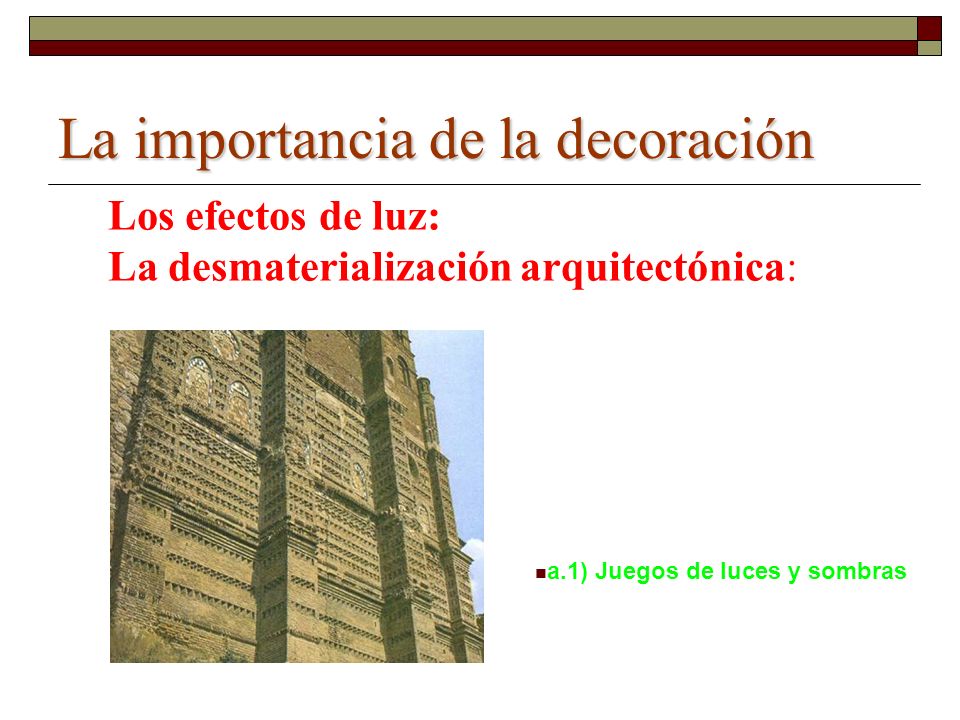 La importancia de la decoración

Los efectos de luz:
La desmaterialización arquitectónica:

a.1) Juegos de luces y sombras